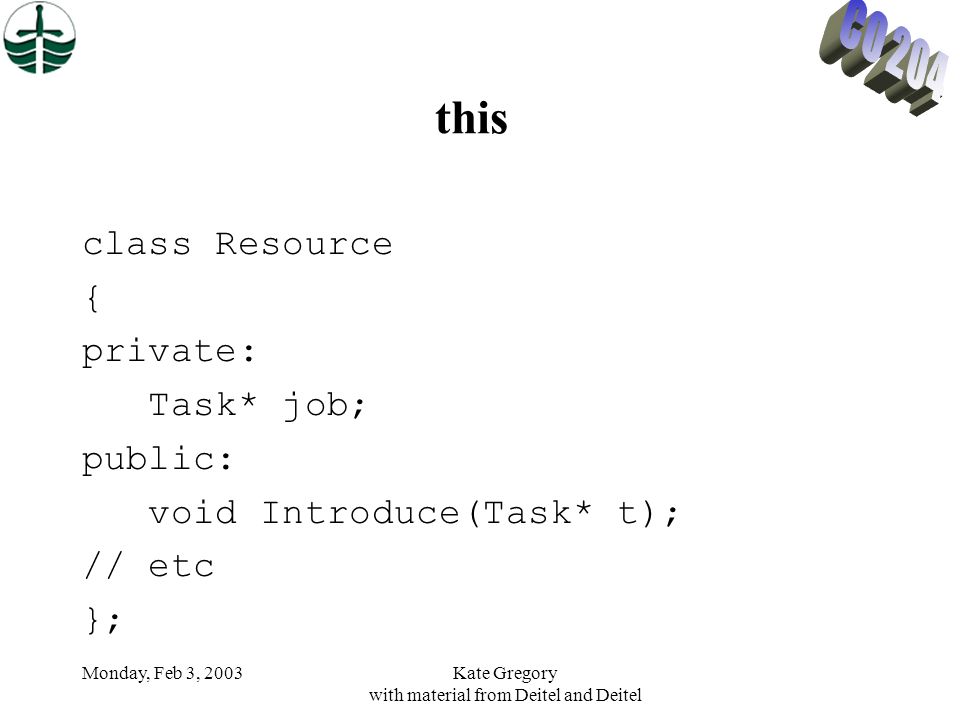 CO 204

this

class Resource
{
private:
   Task* job;
public:
   void Introduce(Task* t);
// etc
};

Monday, Feb 3, 2003

Kate Gregory
with material from Deitel and Deitel